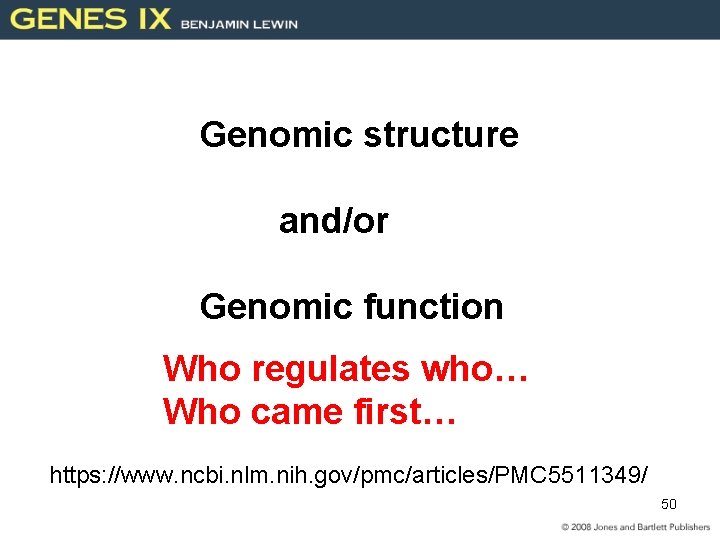 GENES IX BENJAMIN LEWIN

Genomic structure

and/or

Genomic function

Who regulates who…
Who came first…

https://www.ncbi.nlm.nih.gov/pmc/articles/PMC5511349/

50

© 2008 Jones and Bartlett Publishers